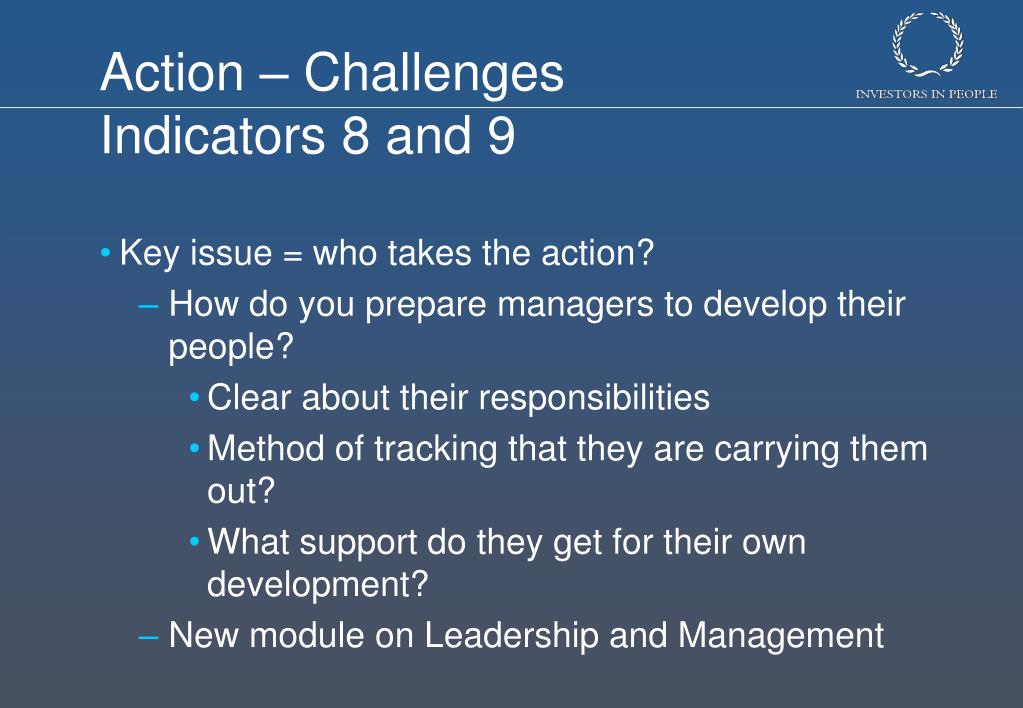 Action – Challenges
Indicators 8 and 9

INVESTORS IN PEOPLE

• Key issue = who takes the action?
– How do you prepare managers to develop their people?
• Clear about their responsibilities
• Method of tracking that they are carrying them out?
• What support do they get for their own development?
– New module on Leadership and Management